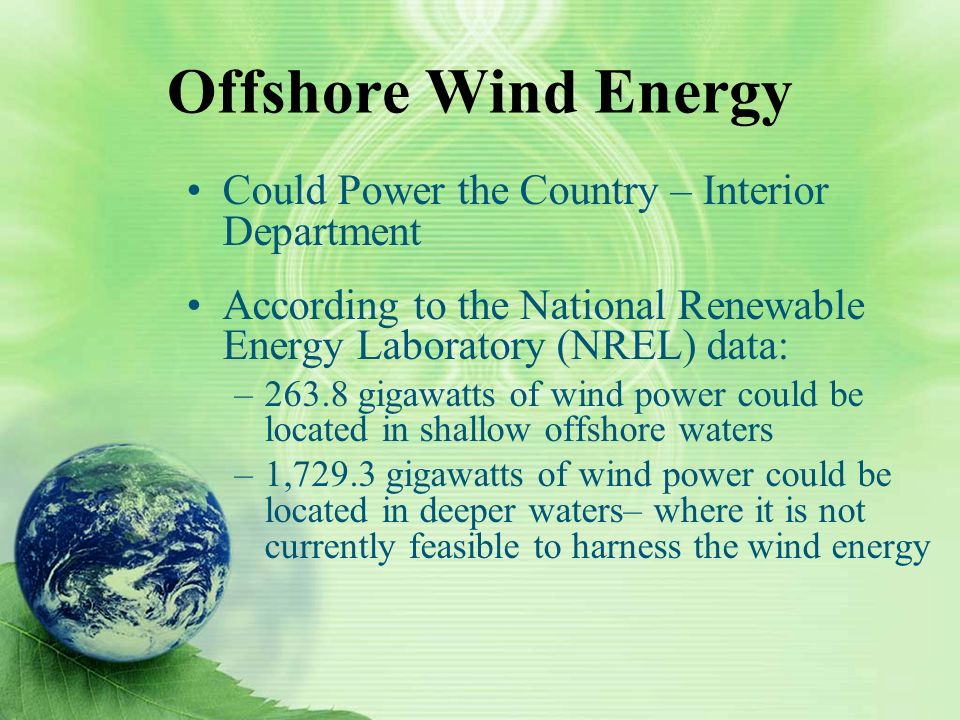 Offshore Wind Energy

• Could Power the Country – Interior Department

• According to the National Renewable Energy Laboratory (NREL) data:
– 263.8 gigawatts of wind power could be located in shallow offshore waters
– 1,729.3 gigawatts of wind power could be located in deeper waters– where it is not currently feasible to harness the wind energy